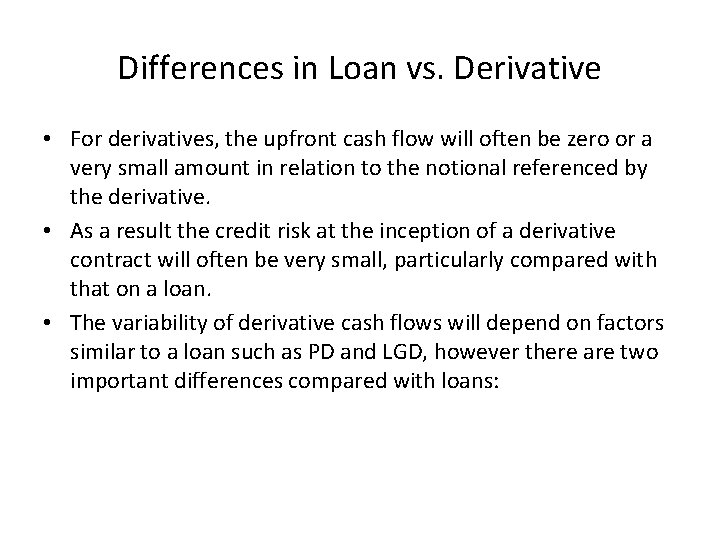 Differences in Loan vs. Derivative

• For derivatives, the upfront cash flow will often be zero or a very small amount in relation to the notional referenced by the derivative.
• As a result the credit risk at the inception of a derivative contract will often be very small, particularly compared with that on a loan.
• The variability of derivative cash flows will depend on factors similar to a loan such as PD and LGD, however there are two important differences compared with loans: